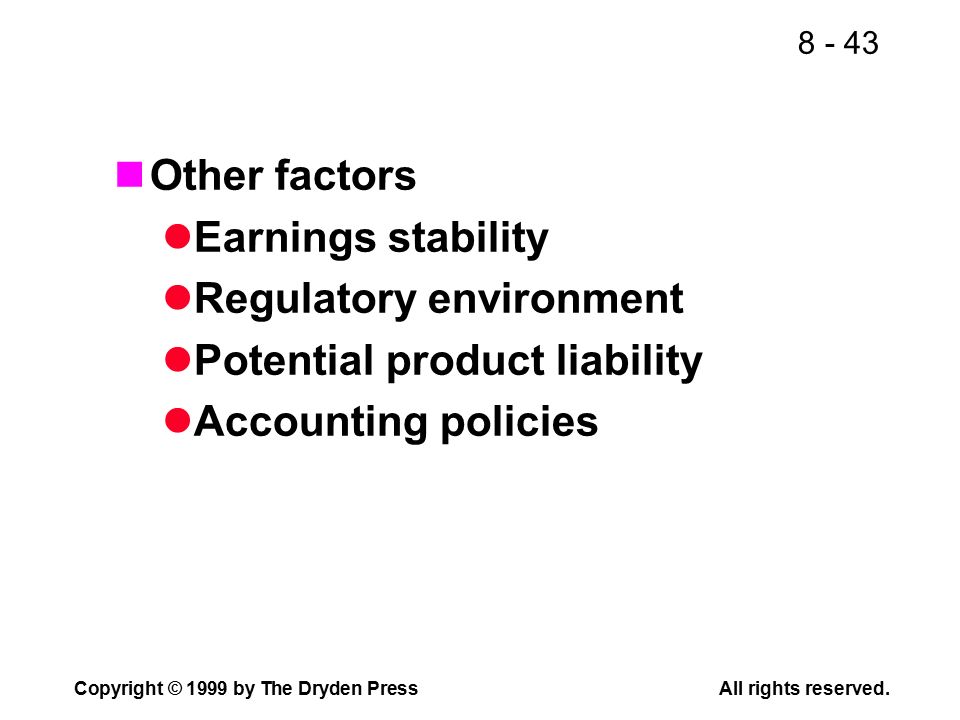 8 - 43

Other factors

Earnings stability

Regulatory environment

Potential product liability

Accounting policies

Copyright © 1999 by The Dryden Press

All rights reserved.